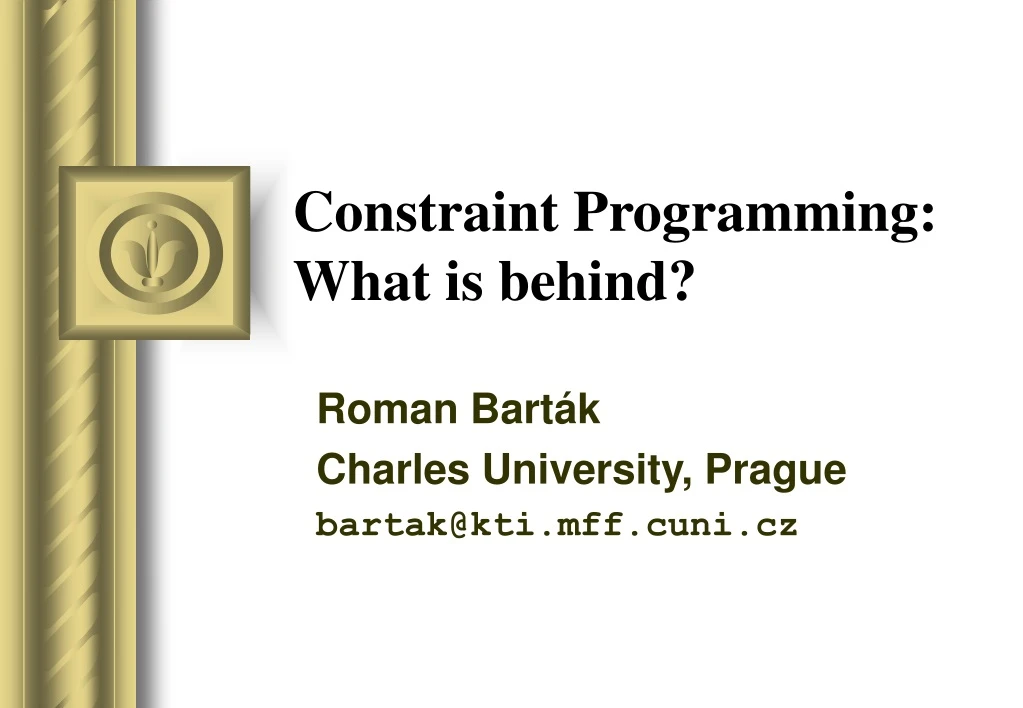 Constraint Programming: What is behind?

Roman Barták
Charles University, Prague
bartak@kti.mff.cuni.cz